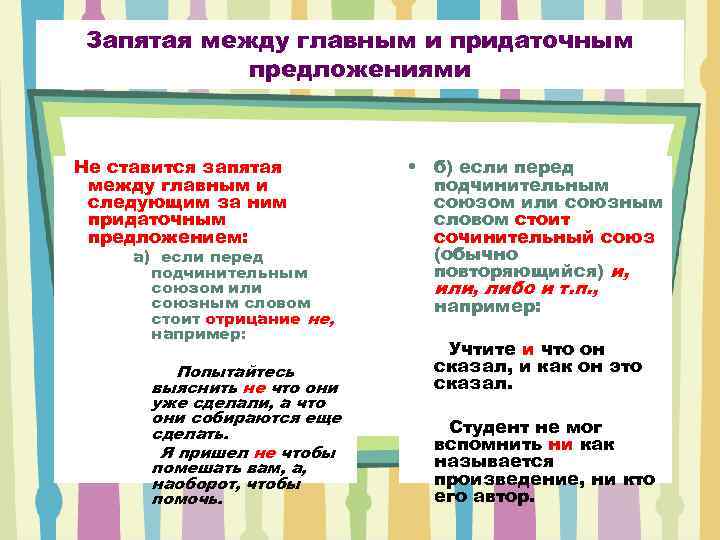 Запятая между главным и придаточным предложениями

Не ставится запятая между главным и следующим за ним придаточным предложением:

а) если перед подчинительным союзом или союзным словом стоит отрицание не, например:

Попытайтесь выяснить не что они уже сделали, а что они собираются еще сделать.

Я пришел не чтобы помешать вам, а, наоборот, чтобы помочь.

• б) если перед подчинительным союзом или союзным словом стоит сочинительный союз (обычно повторяющийся) и, или, либо и т.п., например:

Учтите и что он сказал, и как он это сказал.

Студент не мог вспомнить ни как называется произведение, ни кто его автор.